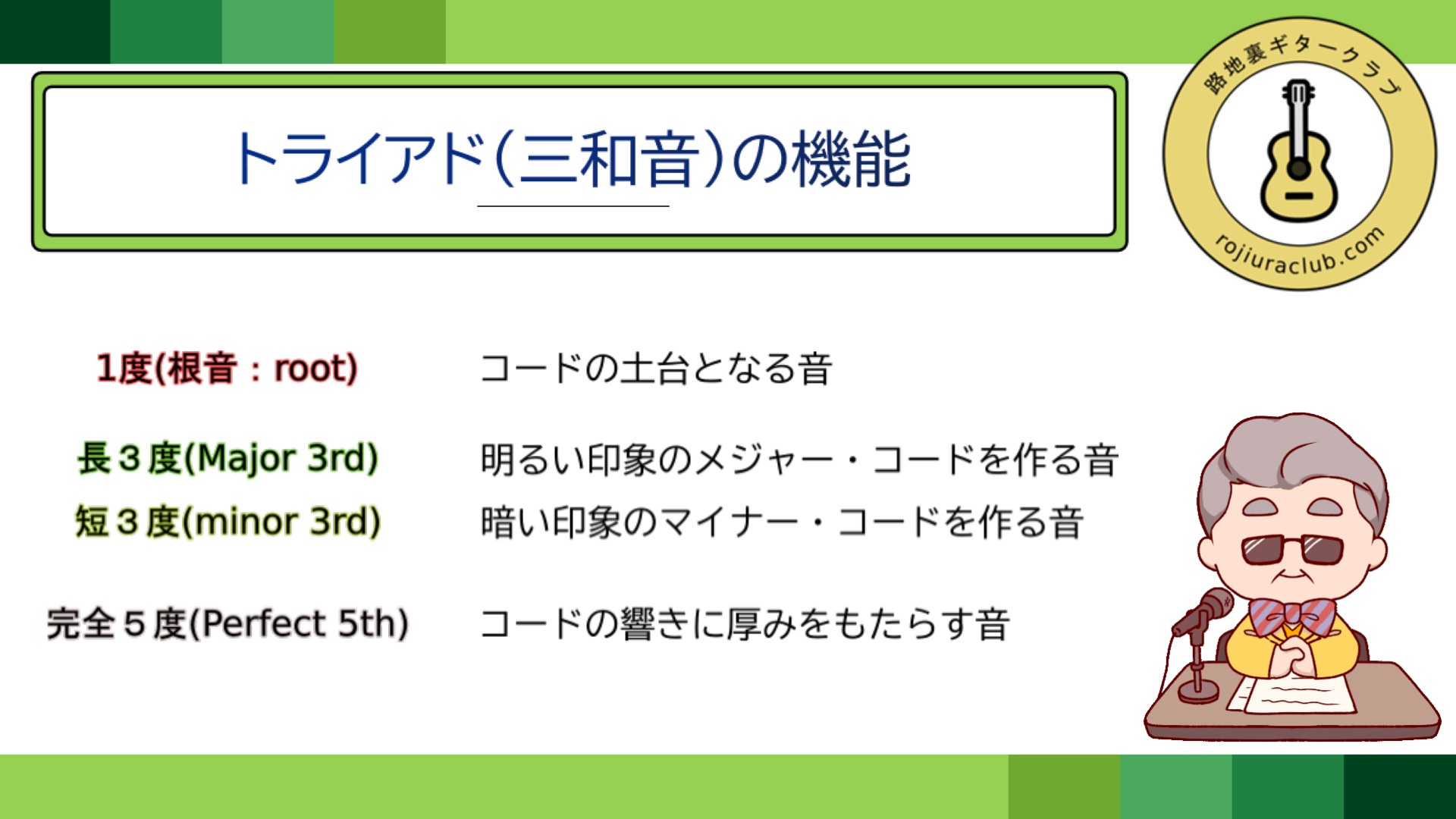 トライアド(三和音)の機能

路地裏ギタークラブ

rojiuraclub.com

1度(根音：root)　コードの土台となる音

長３度(Major 3rd)　明るい印象のメジャー・コードを作る音

短３度(minor 3rd)　暗い印象のマイナー・コードを作る音

完全５度(Perfect 5th)　コードの響きに厚みをもたらす音